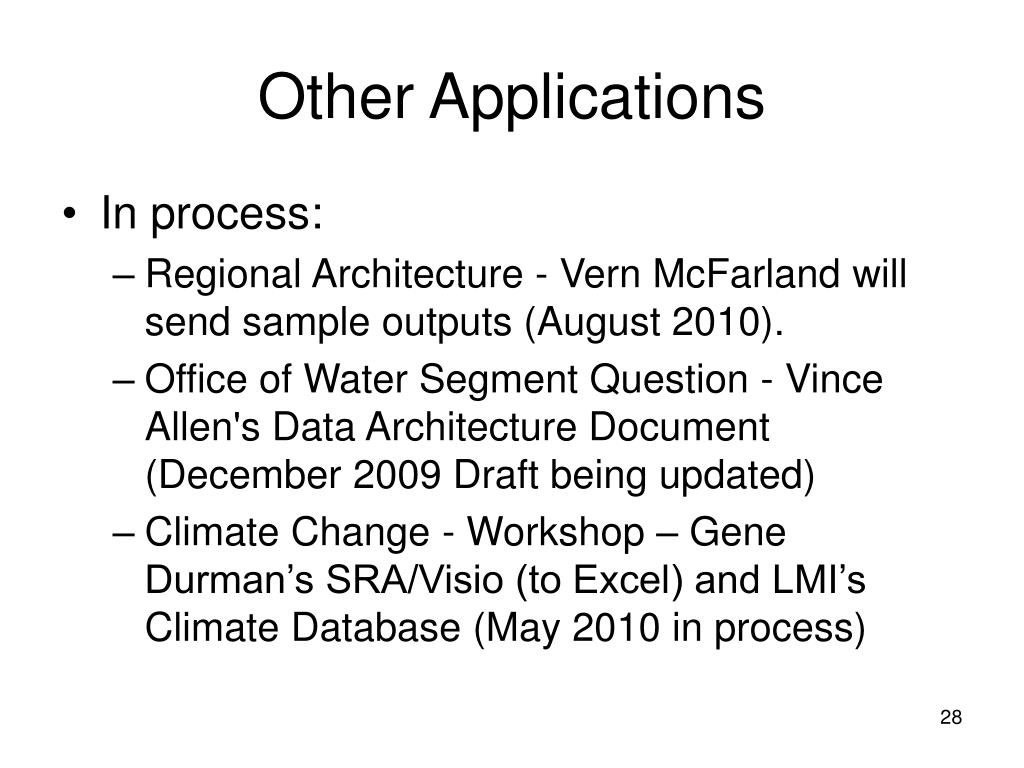 Other Applications

• In process:

– Regional Architecture - Vern McFarland will send sample outputs (August 2010).

– Office of Water Segment Question - Vince Allen's Data Architecture Document (December 2009 Draft being updated)

– Climate Change - Workshop – Gene Durman’s SRA/Visio (to Excel) and LMI’s Climate Database (May 2010 in process)

28